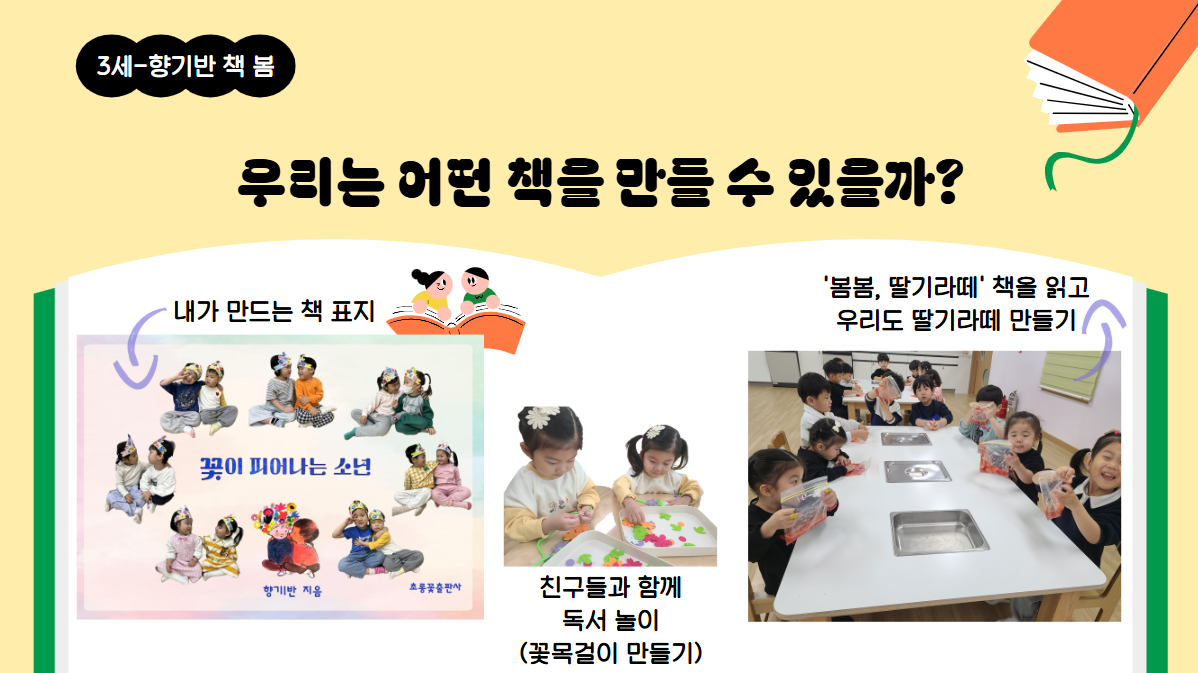 3세-향기반 책 봄

우리는 어떤 책을 만들 수 있을까?

내가 만드는 책 표지

꽃이 피어나는 소년

향기반 지음

초롱꽃출판사

친구들과 함께
독서 놀이
(꽃목걸이 만들기)

'봄봄, 딸기라떼' 책을 읽고
우리도 딸기라떼 만들기